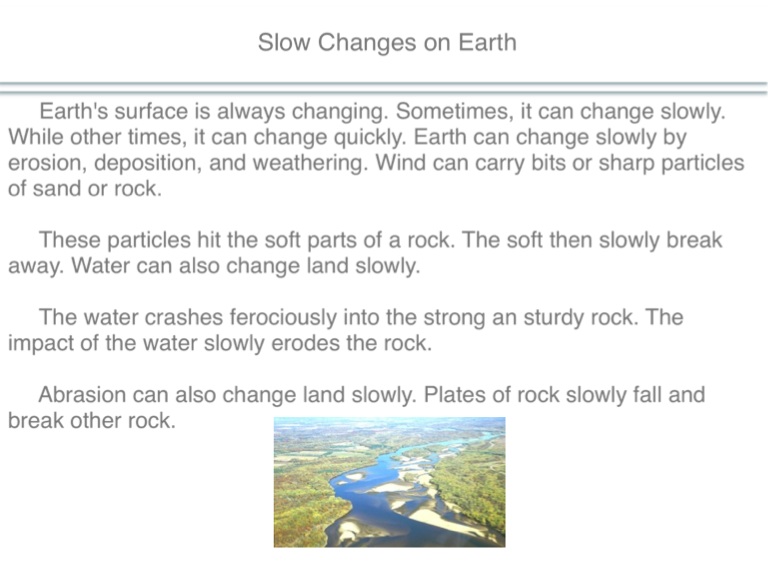 Slow Changes on Earth

Earth's surface is always changing. Sometimes, it can change slowly. While other times, it can change quickly. Earth can change slowly by erosion, deposition, and weathering. Wind can carry bits or sharp particles of sand or rock.

These particles hit the soft parts of a rock. The soft then slowly break away. Water can also change land slowly.

The water crashes ferociously into the strong an sturdy rock. The impact of the water slowly erodes the rock.

Abrasion can also change land slowly. Plates of rock slowly fall and break other rock.